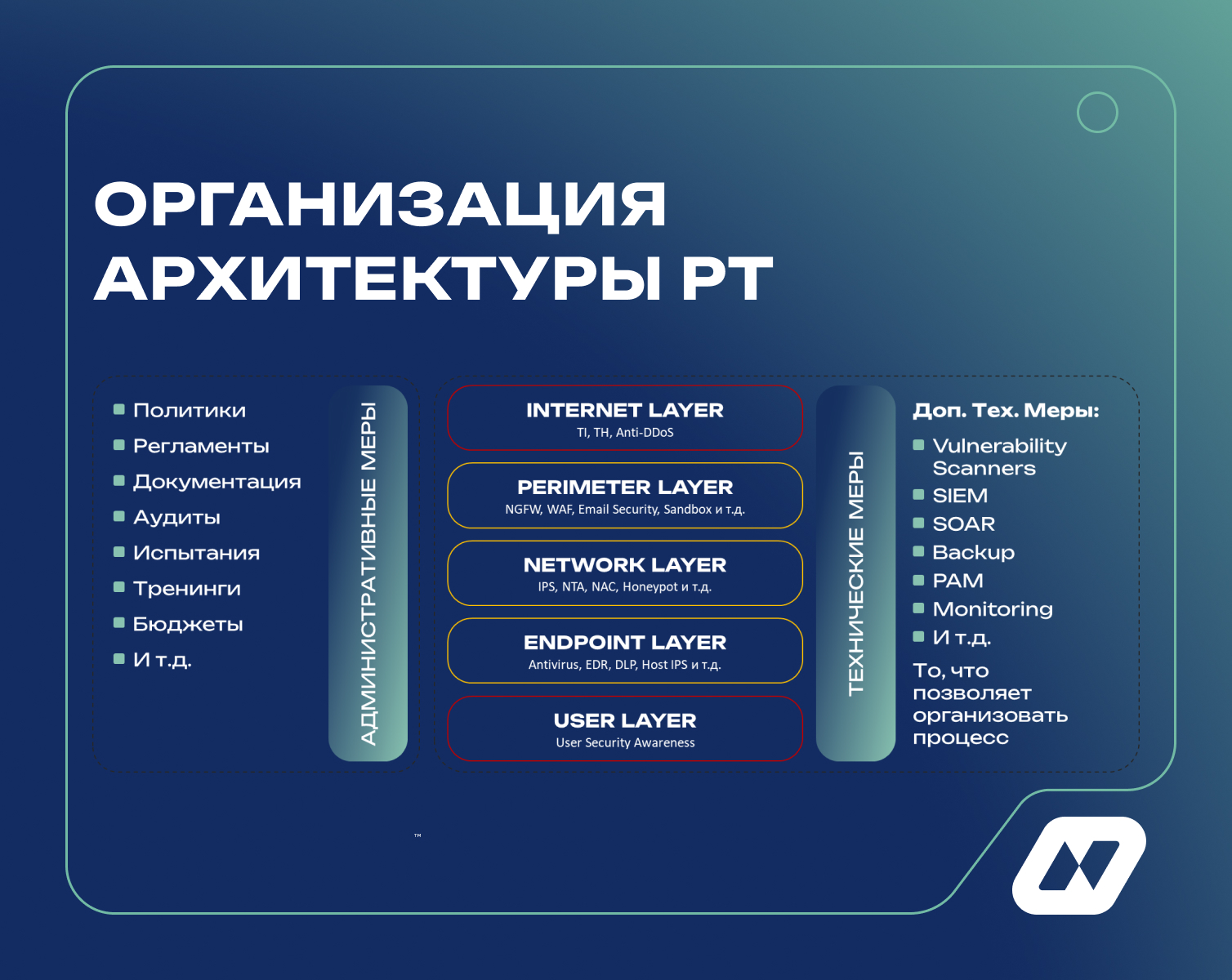 ОРГАНИЗАЦИЯ АРХИТЕКТУРЫ РТ

Политики
Регламенты
Документация
Аудиты
Испытания
Тренинги
Бюджеты
И т.д.

АДМИНИСТРАТИВНЫЕ МЕРЫ

INTERNET LAYER
TI, TH, Anti-DDoS

PERIMETER LAYER
NGFW, WAF, Email Security, Sandbox и т.д.

NETWORK LAYER
IPS, NTA, NAC, Honeypot и т.д.

ENDPOINT LAYER
Antivirus, EDR, DLP, Host IPS и т.д.

USER LAYER
User Security Awareness

ТЕХНИЧЕСКИЕ МЕРЫ

Доп. Тех. Меры:
Vulnerability Scanners
SIEM
SOAR
Backup
PAM
Monitoring
И т.д.

То, что позволяет организовать процесс

™